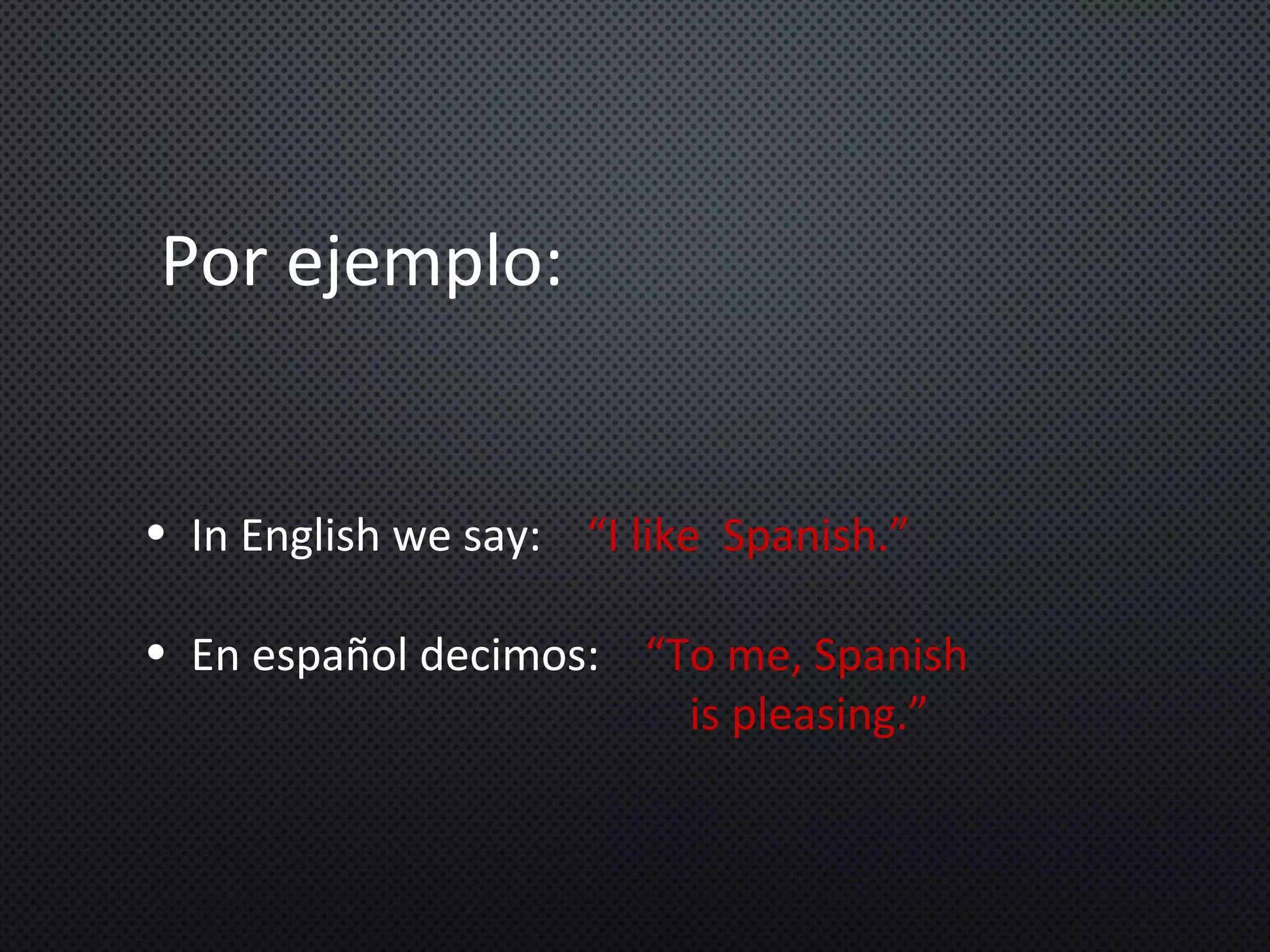 Por ejemplo:

• In English we say: “I like Spanish.”

• En español decimos: “To me, Spanish is pleasing.”